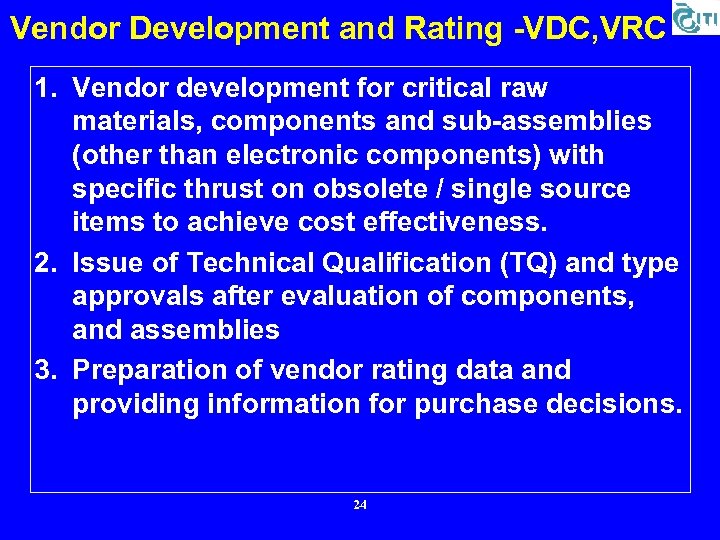 Vendor Development and Rating -VDC,VRC

ITI

1. Vendor development for critical raw materials, components and sub-assemblies (other than electronic components) with specific thrust on obsolete / single source items to achieve cost effectiveness.

2. Issue of Technical Qualification (TQ) and type approvals after evaluation of components, and assemblies

3. Preparation of vendor rating data and providing information for purchase decisions.

24